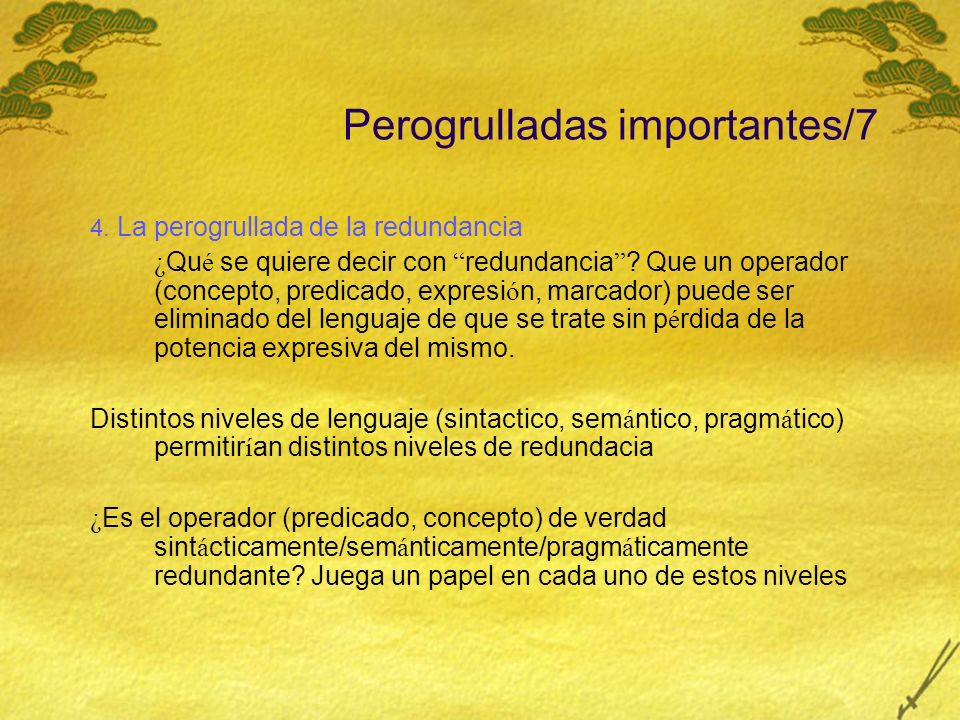 Perogrulladas importantes/7

4. La perogrullada de la redundancia

¿Qué se quiere decir con “redundancia”? Que un operador (concepto, predicado, expresión, marcador) puede ser eliminado del lenguaje de que se trate sin pérdida de la potencia expresiva del mismo.

Distintos niveles de lenguaje (sintactico, semántico, pragmático) permitirían distintos niveles de redundacia

¿Es el operador (predicado, concepto) de verdad sintácticamente/semánticamente/pragmáticamente redundante? Juega un papel en cada uno de estos niveles